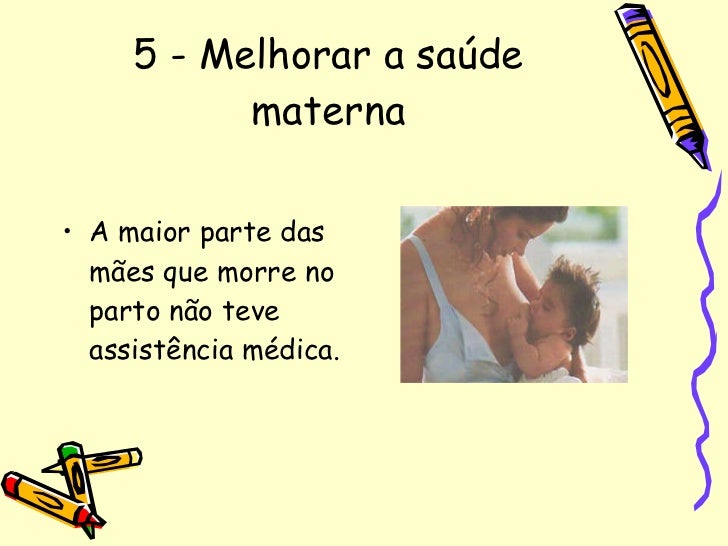 5 - Melhorar a saúde materna

• A maior parte das mães que morre no parto não teve assistência médica.